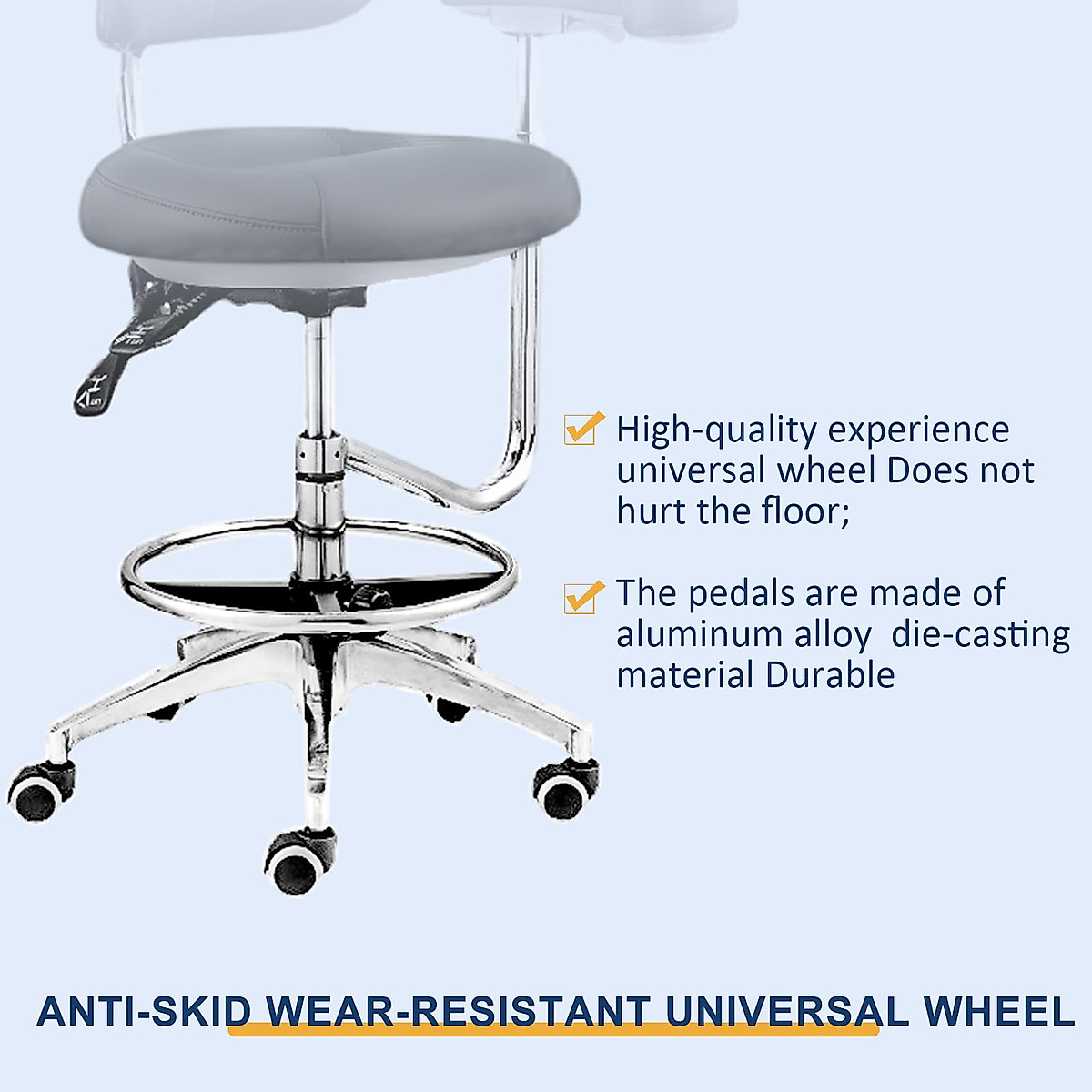 High-quality experience universal wheel Does not hurt the floor;

The pedals are made of aluminum alloy die-casting material Durable

ANTI-SKID WEAR-RESISTANT UNIVERSAL WHEEL